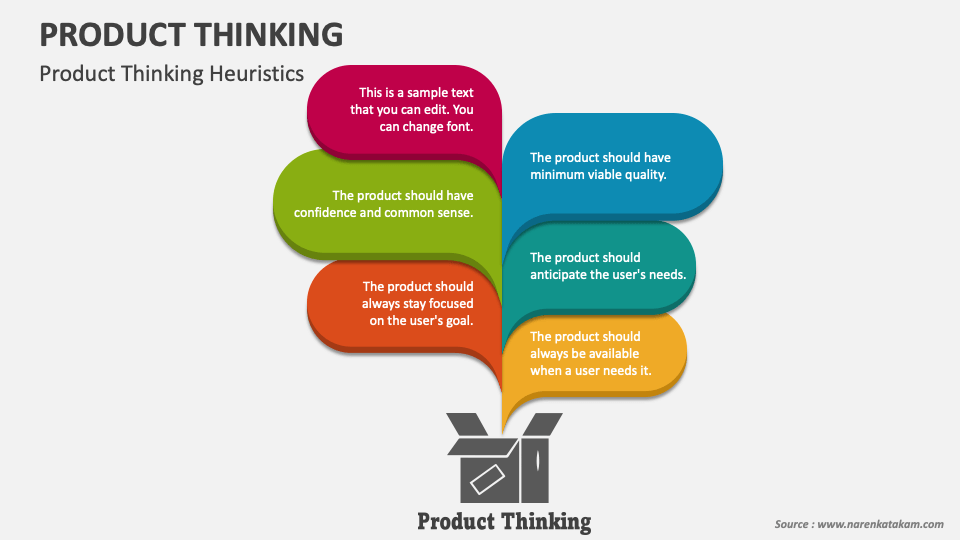 PRODUCT THINKING

Product Thinking Heuristics

This is a sample text that you can edit. You can change font.

The product should have confidence and common sense.

The product should always stay focused on the user's goal.

The product should have minimum viable quality.

The product should anticipate the user's needs.

The product should always be available when a user needs it.

Product Thinking

Source : www.narenkatakam.com